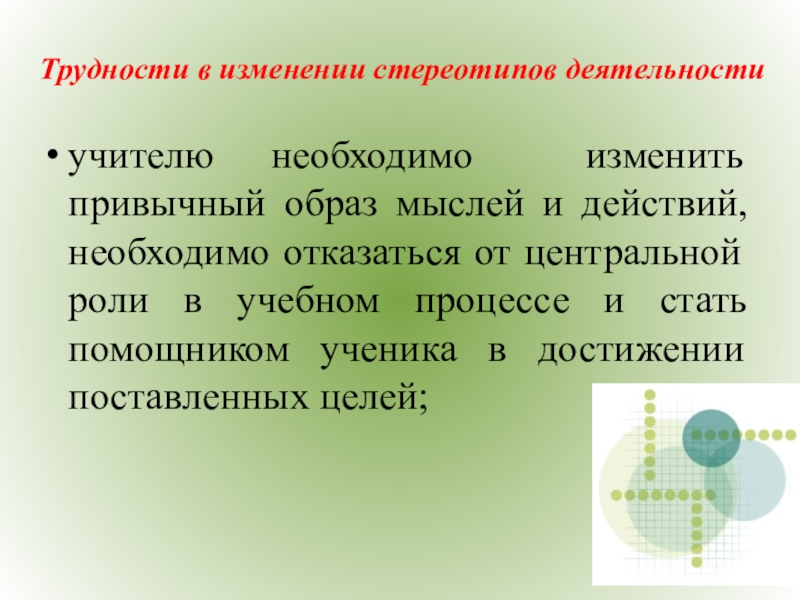 Трудности в изменении стереотипов деятельности

• учителю необходимо изменить привычный образ мыслей и действий, необходимо отказаться от центральной роли в учебном процессе и стать помощником ученика в достижении поставленных целей;